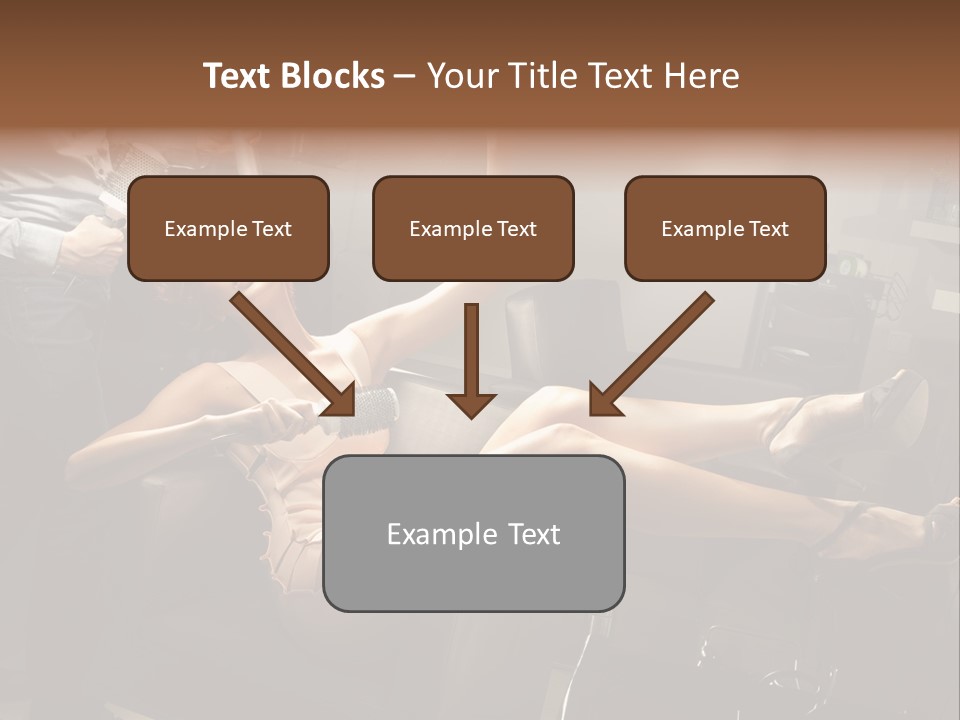 Text Blocks – Your Title Text Here

Example Text

Example Text

Example Text

Example Text